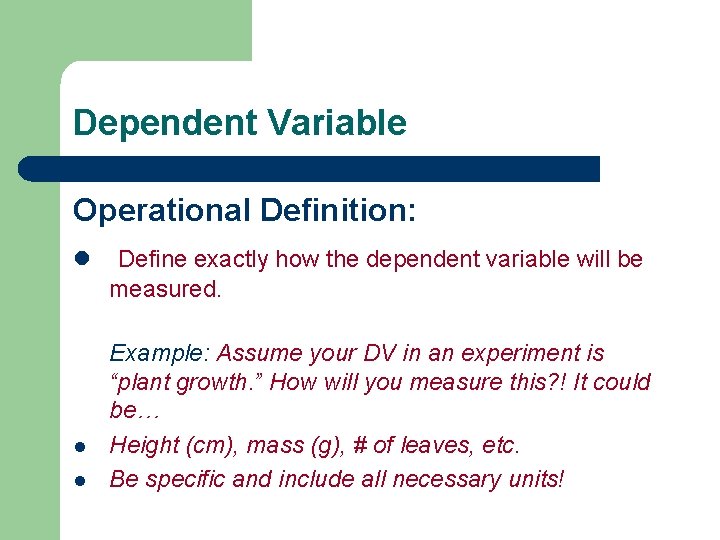 Dependent Variable

Operational Definition:

- Define exactly how the dependent variable will be measured.

Example: Assume your DV in an experiment is “plant growth.” How will you measure this?! It could be…

- Height (cm), mass (g), # of leaves, etc.
- Be specific and include all necessary units!